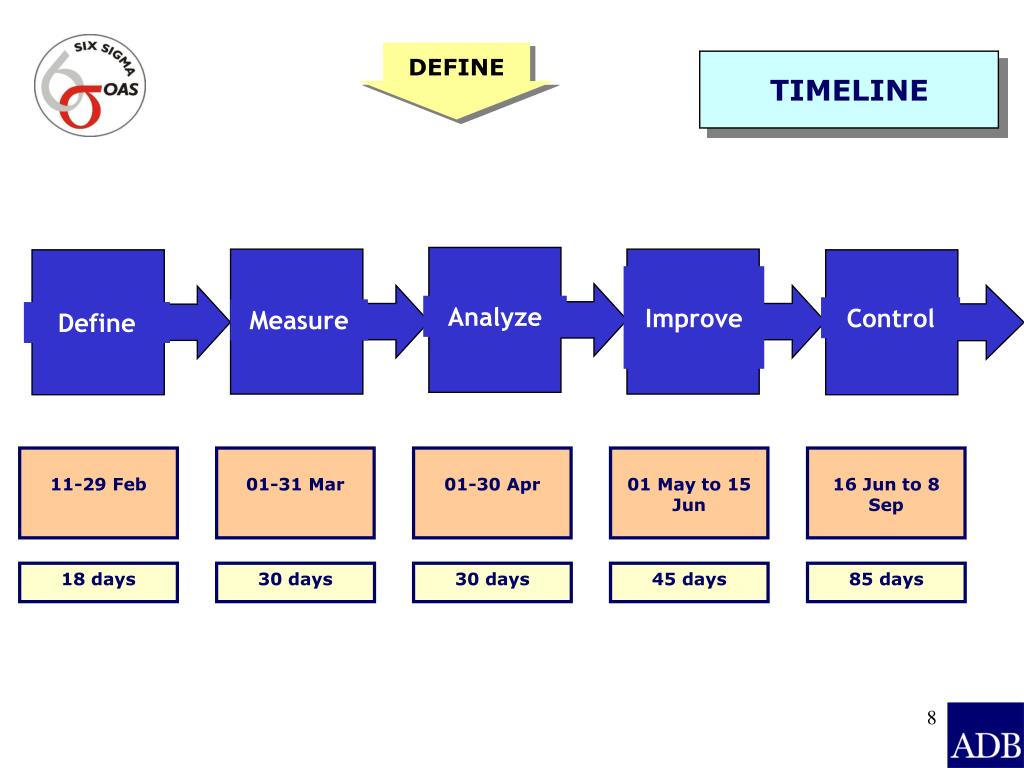 SIX SIGMA
OAS

DEFINE

TIMELINE

Define

Measure

Analyze

Improve

Control

11-29 Feb

01-31 Mar

01-30 Apr

01 May to 15 Jun

16 Jun to 8 Sep

18 days

30 days

30 days

45 days

85 days

8

ADB